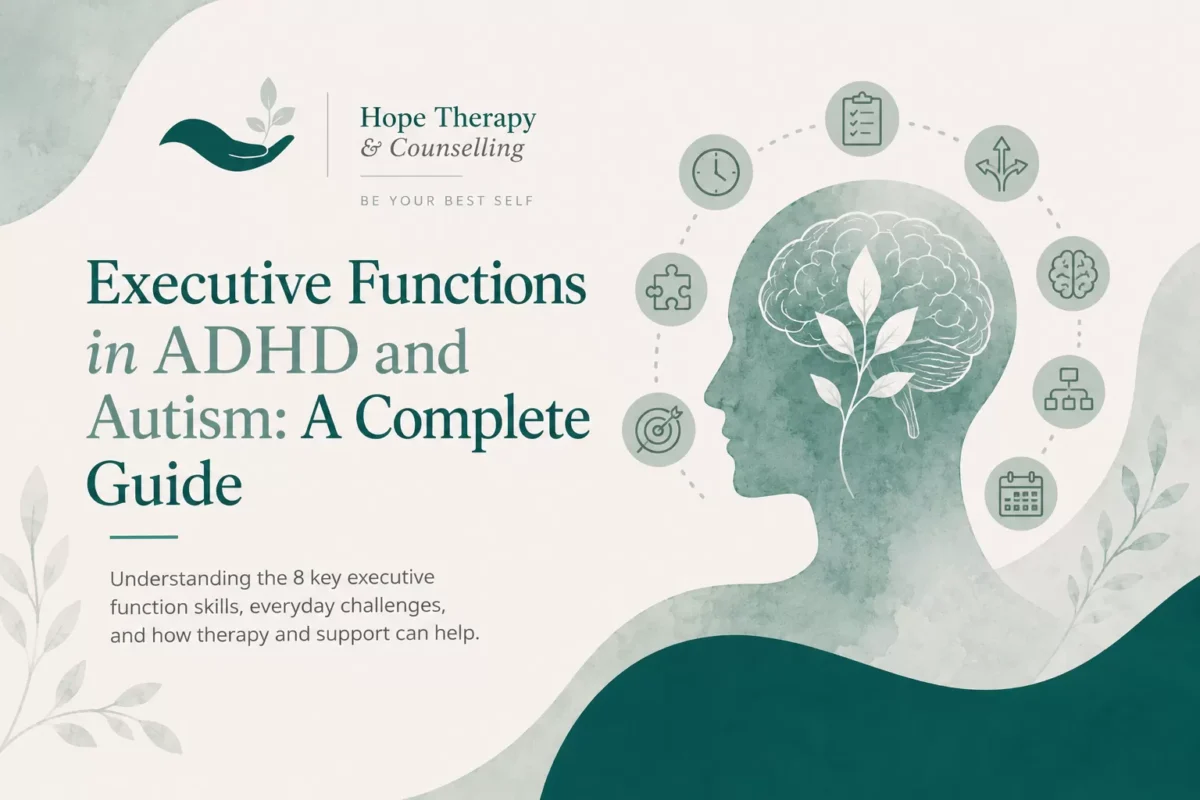 Hope Therapy
& Counselling

BE YOUR BEST SELF

Executive Functions in ADHD and Autism: A Complete Guide

Understanding the 8 key executive function skills, everyday challenges, and how therapy and support can help.